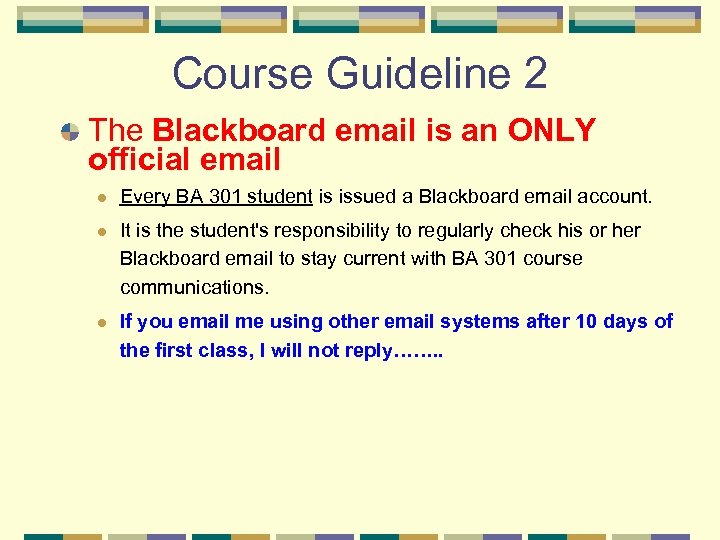 Course Guideline 2

The Blackboard email is an ONLY official email

Every BA 301 student is issued a Blackboard email account.

It is the student's responsibility to regularly check his or her Blackboard email to stay current with BA 301 course communications.

If you email me using other email systems after 10 days of the first class, I will not reply……..